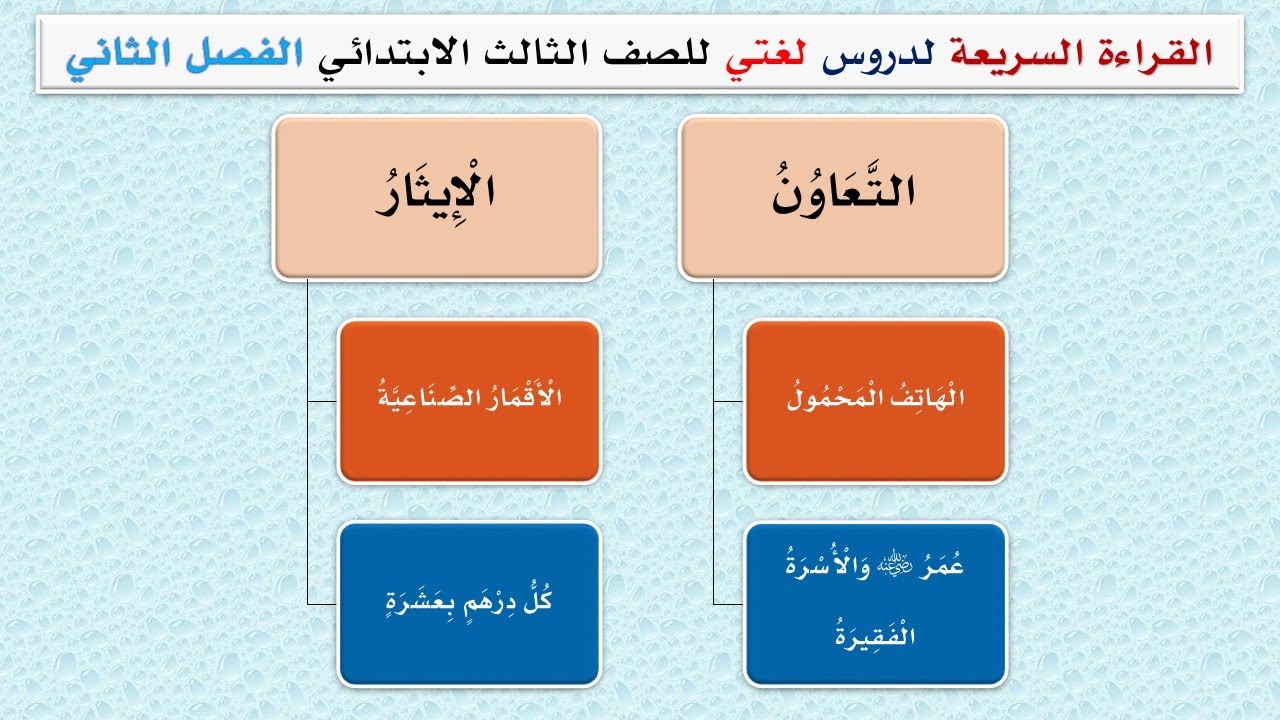 القراءة السريعة لدروس لغتي للصف الثالث الابتدائي الفصل الثاني

التَّعَاوُنُ

الْهَاتِفُ الْمَحْمُولُ

عُمَرُ ﷺ وَالْأُسْرَةُ الْفَقِيرَةُ

الْإِيثَارُ

الْأَقْمَارُ الصِّنَاعِيَّةُ

كُلُّ دِرْهَمٍ بِعَشَرَةٍ